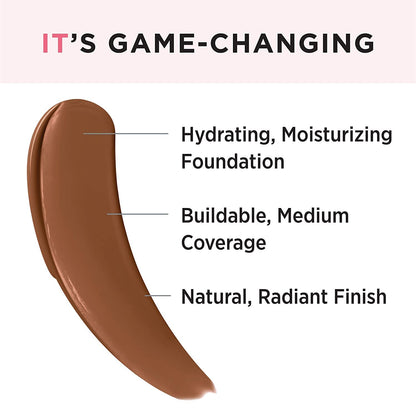 IT'S GAME-CHANGING

Hydrating, Moisturizing Foundation

Buildable, Medium Coverage

Natural, Radiant Finish